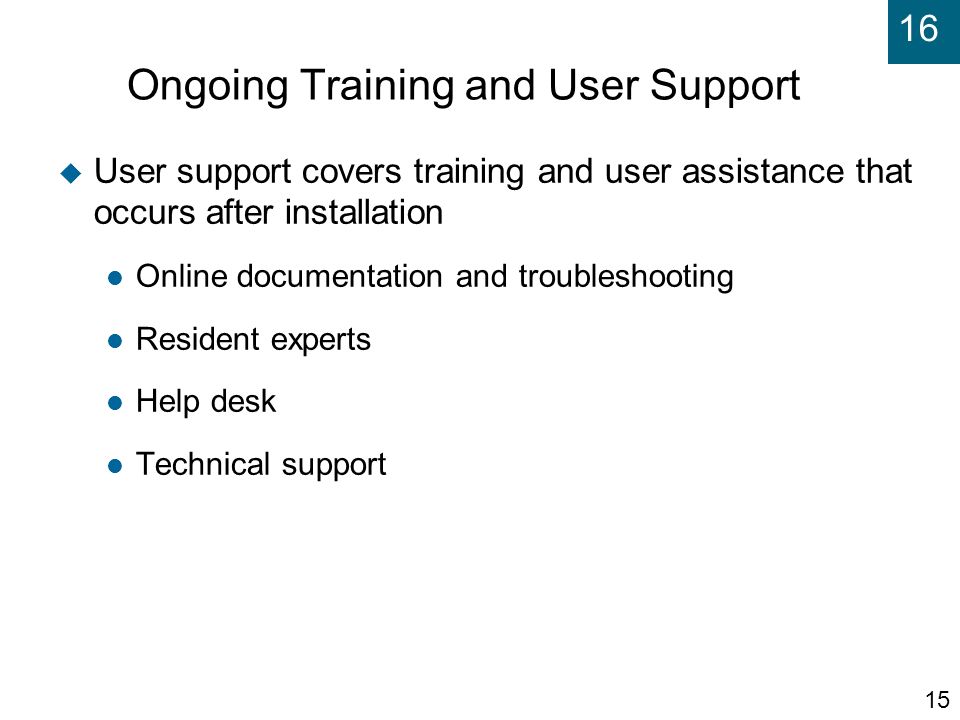 16

Ongoing Training and User Support

User support covers training and user assistance that occurs after installation

Online documentation and troubleshooting

Resident experts

Help desk

Technical support

15